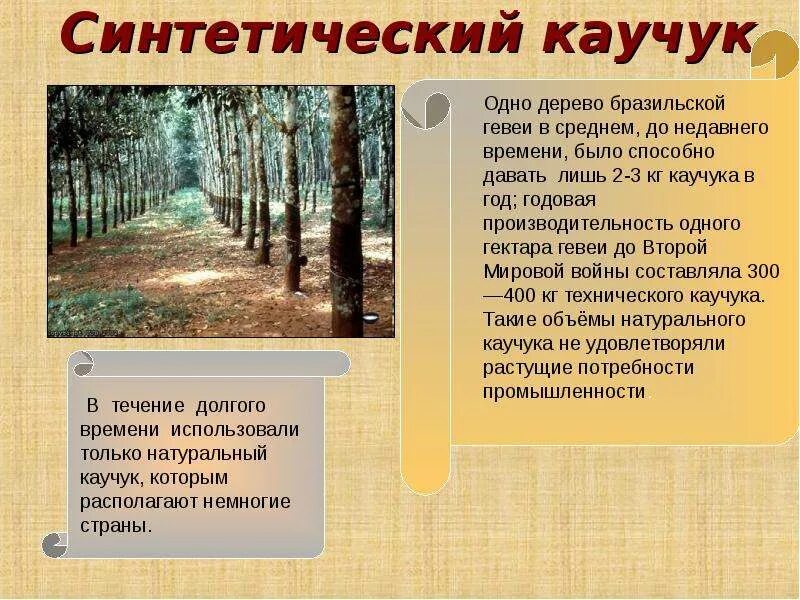 Синтетический каучук

Одно дерево бразильской гевеи в среднем, до недавнего времени, было способно давать лишь 2-3 кг каучука в год; годовая производительность одного гектара гевеи до Второй Мировой войны составляла 300—400 кг технического каучука. Такие объёмы натурального каучука не удовлетворяли растущие потребности промышленности.

В течение долгого времени использовали только натуральный каучук, которым располагают немногие страны.